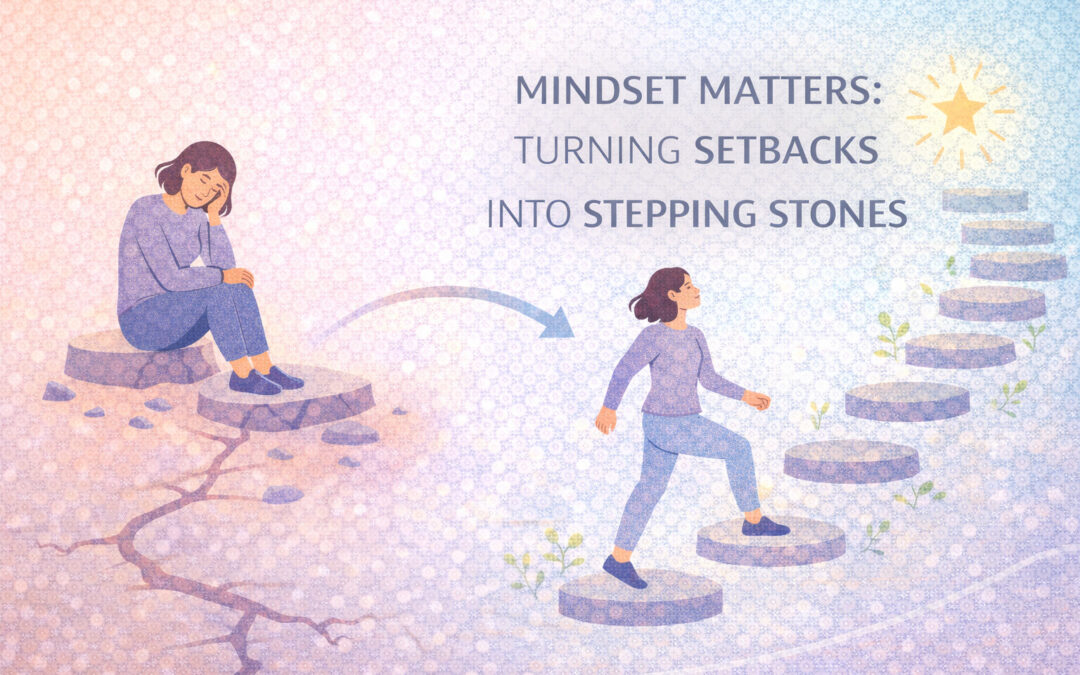 MINDSET MATTERS:
TURNING SETBACKS
INTO STEPPING STONES